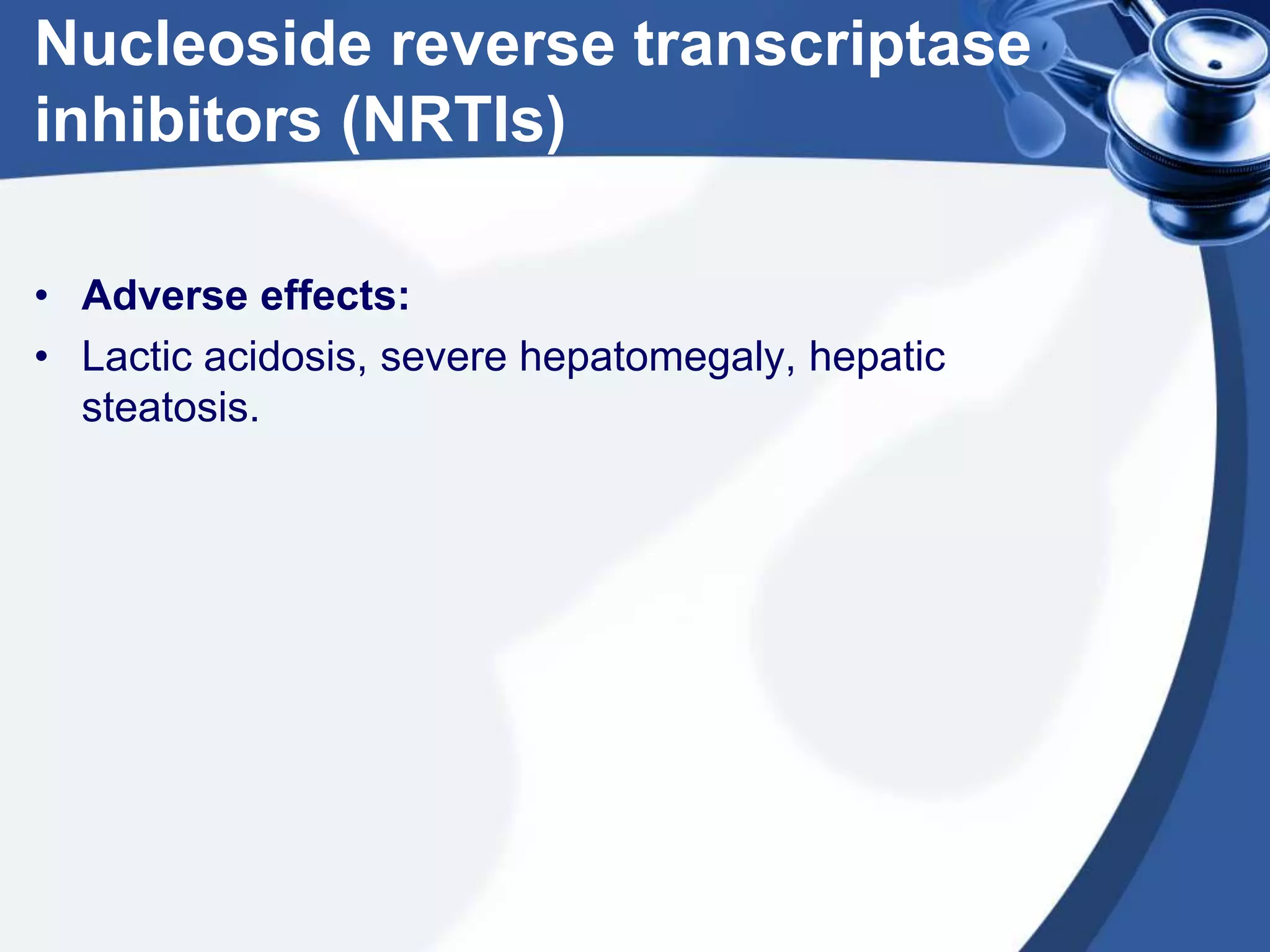 Nucleoside reverse transcriptase inhibitors (NRTIs)

• Adverse effects:
• Lactic acidosis, severe hepatomegaly, hepatic steatosis.